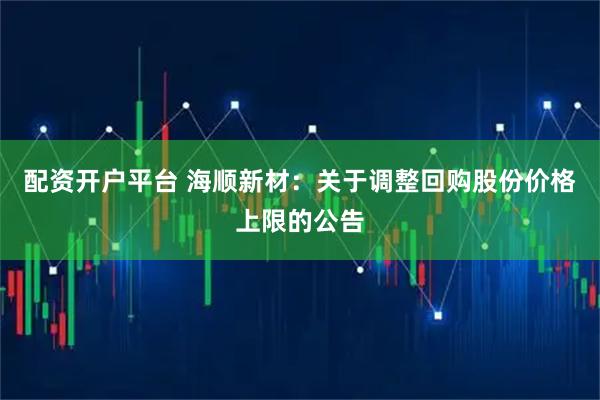 配资开户平台 海顺新材：关于调整回购股份价格上限的公告